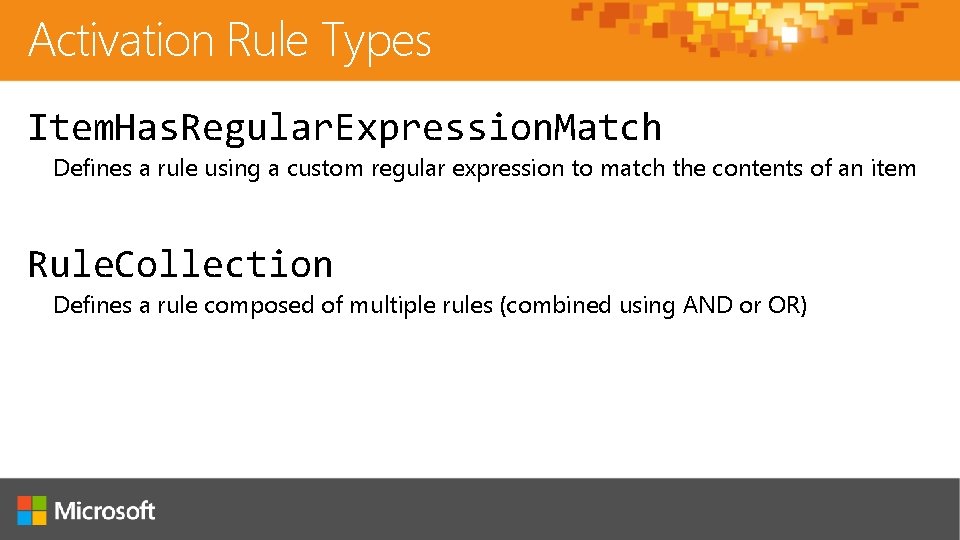 Activation Rule Types

ItemHasRegularExpressionMatch

Defines a rule using a custom regular expression to match the contents of an item

RuleCollection

Defines a rule composed of multiple rules (combined using AND or OR)

Microsoft